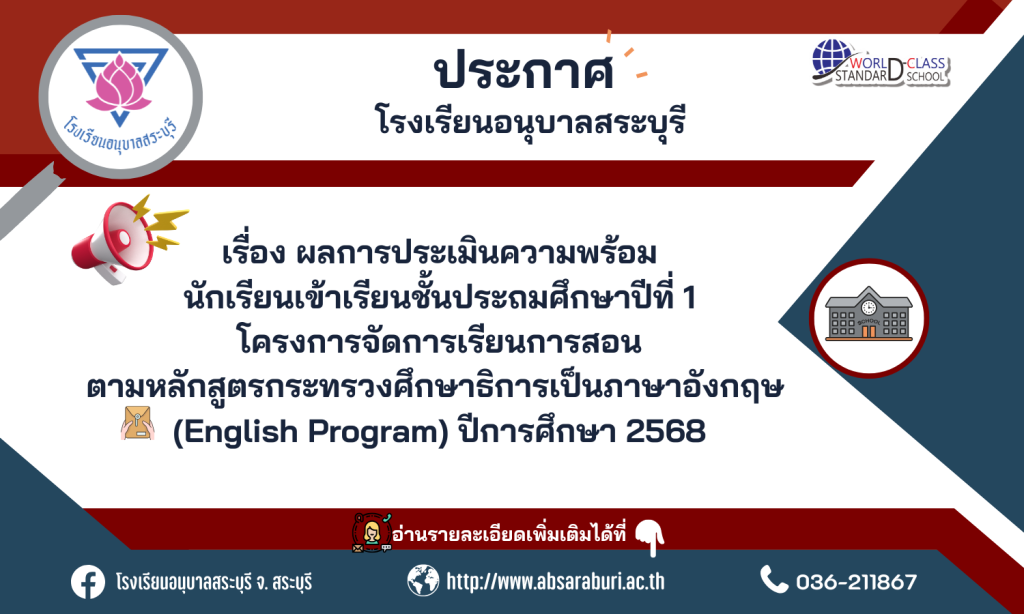 โรงเรียนอนุบาลสระบุรี

ประกาศ
โรงเรียนอนุบาลสระบุรี

WORLD-CLASS STANDARD SCHOOL

เรื่อง ผลการประเมินความพร้อม
นักเรียนเข้าเรียนชั้นประถมศึกษาปีที่ 1
โครงการจัดการเรียนการสอน
ตามหลักสูตรกระทรวงศึกษาธิการเป็นภาษาอังกฤษ
(English Program) ปีการศึกษา 2568

SCHOOL

อ่านรายละเอียดเพิ่มเติมได้ที่

โรงเรียนอนุบาลสระบุรี จ. สระบุรี

http://www.absaraburi.ac.th

036-211867